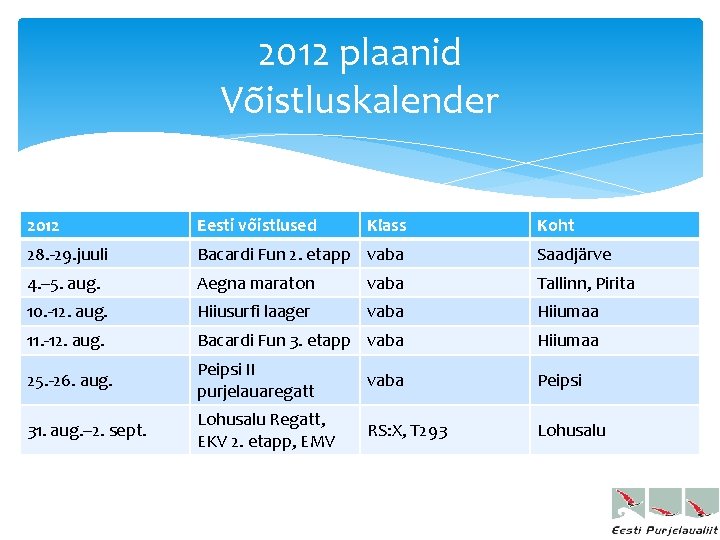 2012 plaanid
Võistluskalender

| 2012 | Eesti võistlused | Klass | Koht |
|---|---|---|---|
| 28.-29.juuli | Bacardi Fun 2. etapp | vaba | Saadjärve |
| 4.–5. aug. | Aegna maraton | vaba | Tallinn, Pirita |
| 10.-12. aug. | Hiiusurfi laager | vaba | Hiiumaa |
| 11.-12. aug. | Bacardi Fun 3. etapp | vaba | Hiiumaa |
| 25.-26. aug. | Peipsi II purjelauaregatt | vaba | Peipsi |
| 31. aug.–2. sept. | Lohusalu Regatt, EKV 2. etapp, EMV | RS:X, T293 | Lohusalu |

Eesti Purjelaualiit